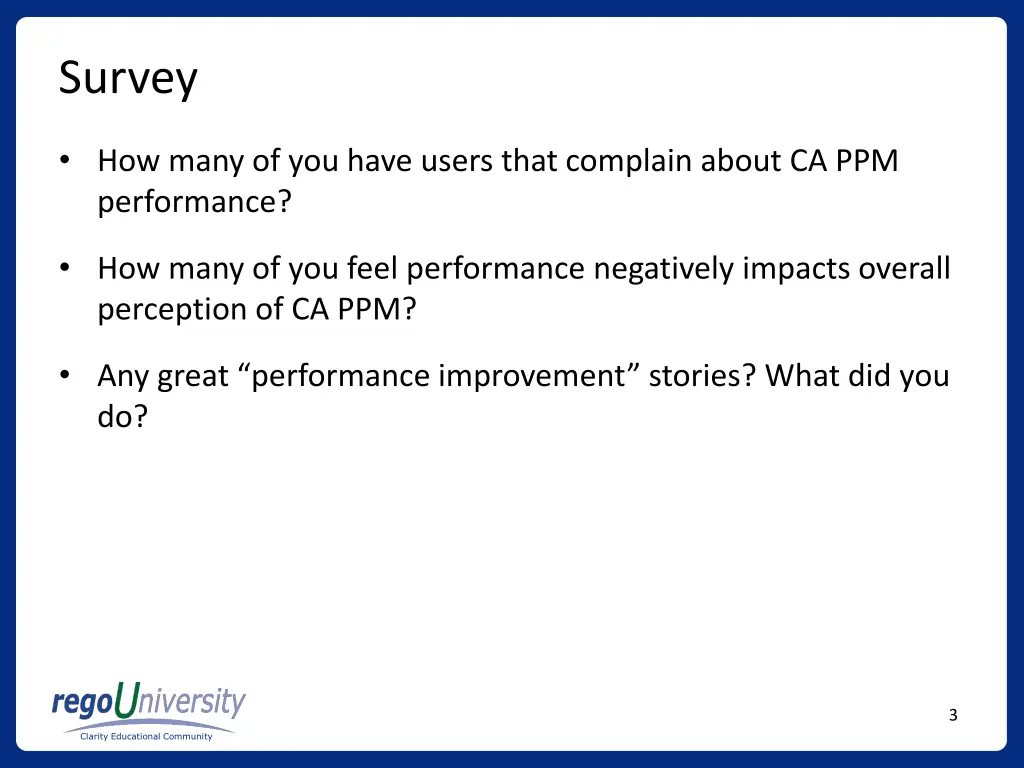 Survey

• How many of you have users that complain about CA PPM performance?

• How many of you feel performance negatively impacts overall perception of CA PPM?

• Any great “performance improvement” stories? What did you do?

regoUniversity
Clarity Educational Community

3